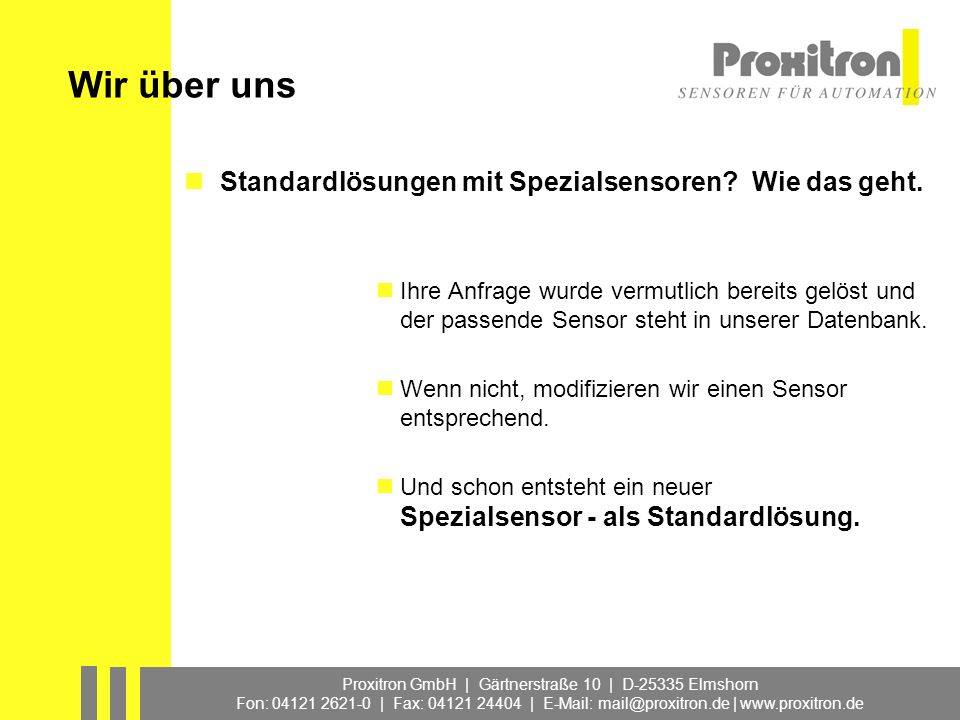 Wir über uns

Proxitron
SENSOREN FÜR AUTOMATION

Standardlösungen mit Spezialsensoren? Wie das geht.

Ihre Anfrage wurde vermutlich bereits gelöst und der passende Sensor steht in unserer Datenbank.

Wenn nicht, modifizieren wir einen Sensor entsprechend.

Und schon entsteht ein neuer Spezialsensor - als Standardlösung.

Proxitron GmbH | Gärtnerstraße 10 | D-25335 Elmshorn
Fon: 04121 2621-0 | Fax: 04121 24404 | E-Mail: mail@proxitron.de | www.proxitron.de